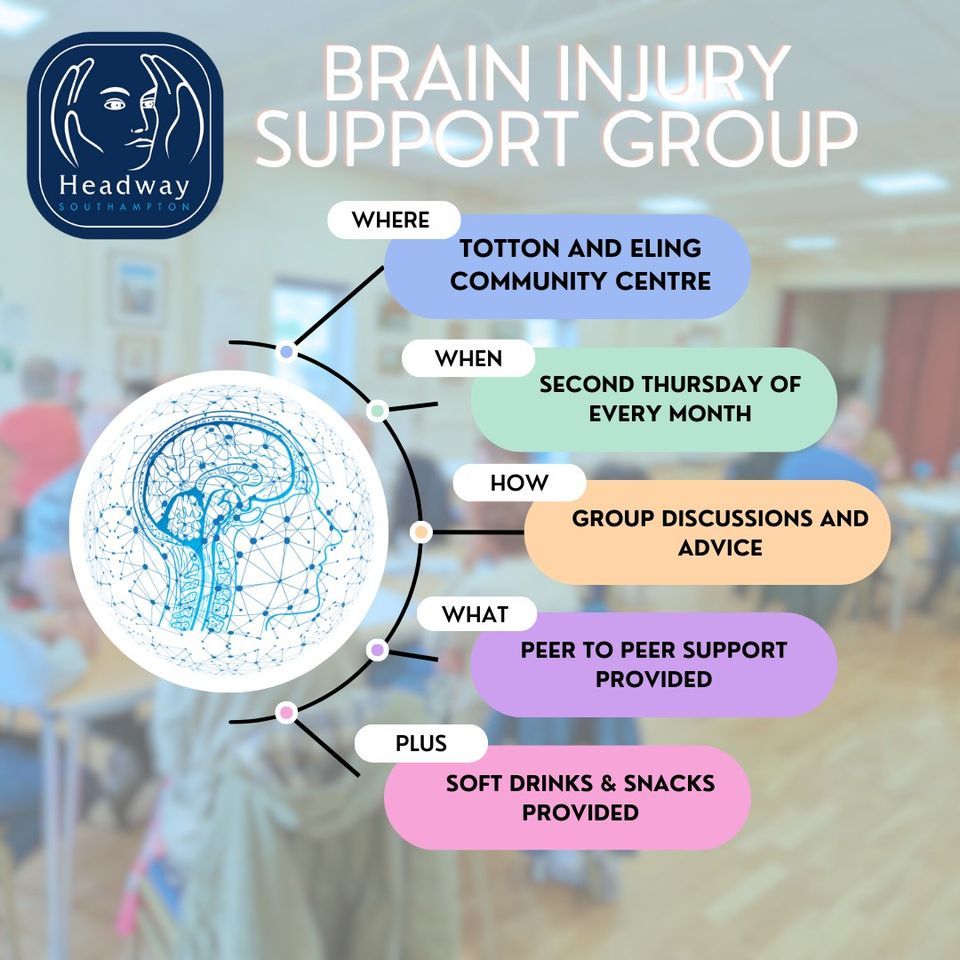 Headway
SOUTHAMPTON

BRAIN INJURY SUPPORT GROUP

WHERE
TOTTON AND ELING COMMUNITY CENTRE

WHEN
SECOND THURSDAY OF EVERY MONTH

HOW
GROUP DISCUSSIONS AND ADVICE

WHAT
PEER TO PEER SUPPORT PROVIDED

PLUS
SOFT DRINKS & SNACKS PROVIDED